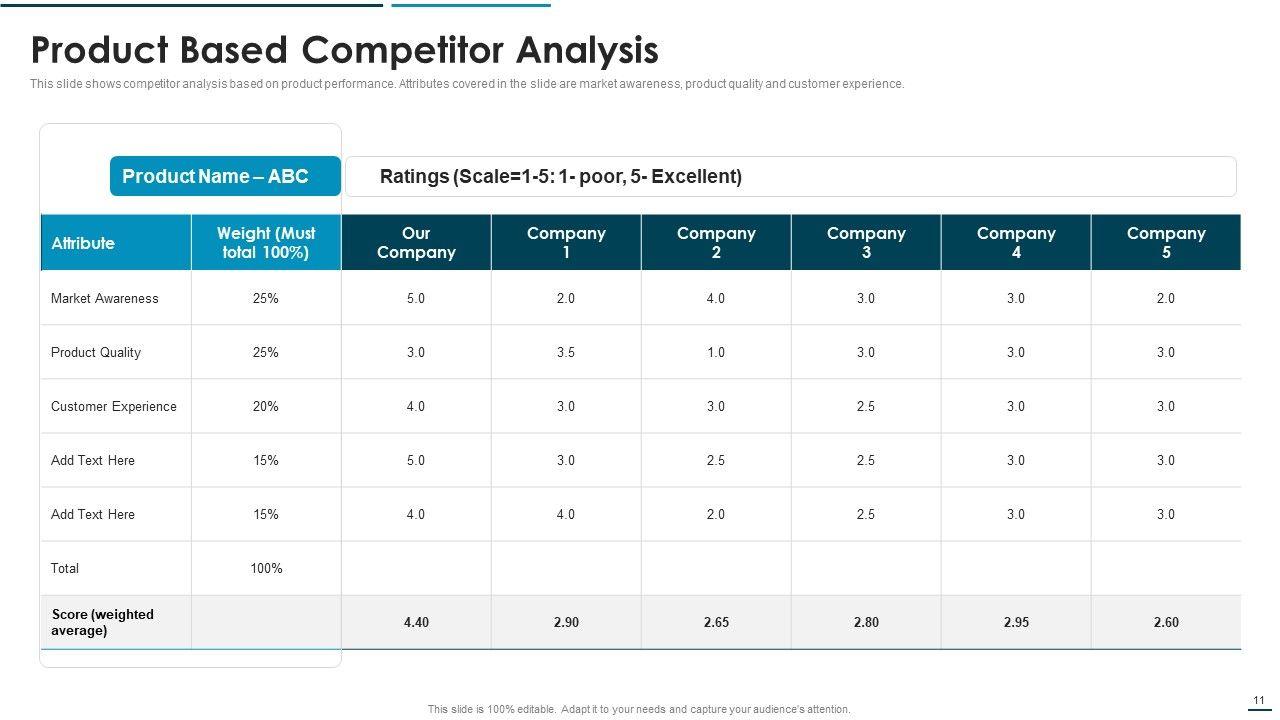 Product Based Competitor Analysis

This slide shows competitor analysis based on product performance. Attributes covered in the slide are market awareness, product quality and customer experience.

Product Name – ABC

Ratings (Scale=1-5: 1- poor, 5- Excellent)

| Attribute | Weight (Must total 100%) | Our Company | Company 1 | Company 2 | Company 3 | Company 4 | Company 5 |
|---|---|---|---|---|---|---|---|
| Market Awareness | 25% | 5.0 | 2.0 | 4.0 | 3.0 | 3.0 | 2.0 |
| Product Quality | 25% | 3.0 | 3.5 | 1.0 | 3.0 | 3.0 | 3.0 |
| Customer Experience | 20% | 4.0 | 3.0 | 3.0 | 2.5 | 3.0 | 3.0 |
| Add Text Here | 15% | 5.0 | 3.0 | 2.5 | 2.5 | 3.0 | 3.0 |
| Add Text Here | 15% | 4.0 | 4.0 | 2.0 | 2.5 | 3.0 | 3.0 |
| Total | 100% | | | | | | |
| Score (weighted average) | | 4.40 | 2.90 | 2.65 | 2.80 | 2.95 | 2.60 |

This slide is 100% editable. Adapt it to your needs and capture your audience's attention.

11